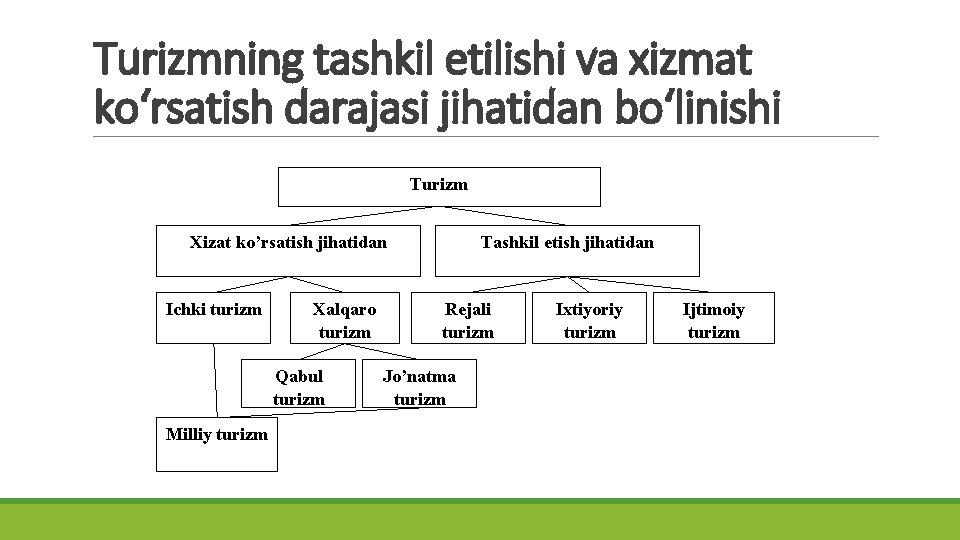 Turizmning tashkil etilishi va xizmat ko‘rsatish darajasi jihatidan bo‘linishi

Turizm

Xizat ko’rsatish jihatidan

Tashkil etish jihatidan

Ichki turizm

Xalqaro turizm

Rejali turizm

Ixtiyoriy turizm

Ijtimoiy turizm

Qabul turizm

Jo’natma turizm

Milliy turizm